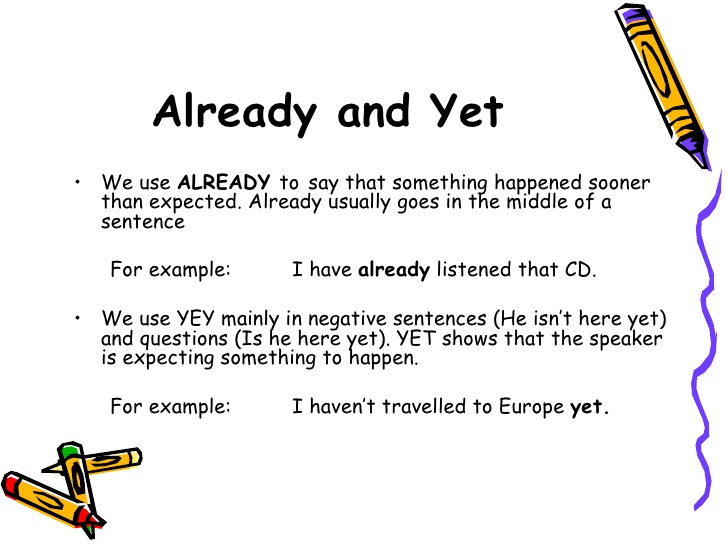 Already and Yet

• We use ALREADY to say that something happened sooner than expected. Already usually goes in the middle of a sentence

For example: I have already listened that CD.

• We use YEY mainly in negative sentences (He isn't here yet) and questions (Is he here yet). YET shows that the speaker is expecting something to happen.

For example: I haven't travelled to Europe yet.